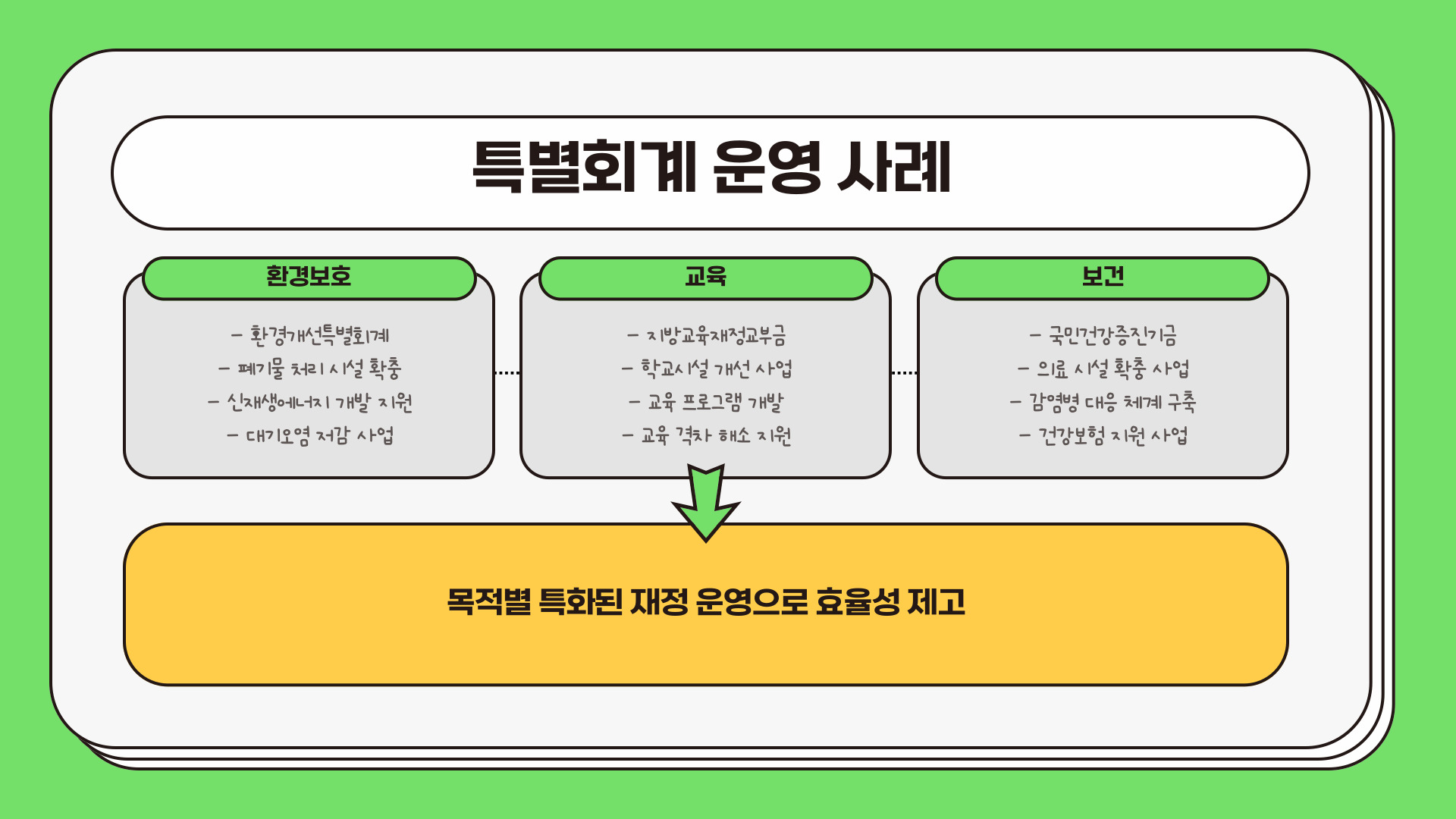 특별회계 운영 사례

환경보호

- 환경개선특별회계
- 폐기물 처리 시설 확충
- 신재생에너지 개발 지원
- 대기오염 저감 사업

교육

- 지방교육재정교부금
- 학교시설 개선 사업
- 교육 프로그램 개발
- 교육 격차 해소 지원

보건

- 국민건강증진기금
- 의료 시설 확충 사업
- 감염병 대응 체계 구축
- 건강보험 지원 사업

목적별 특화된 재정 운영으로 효율성 제고